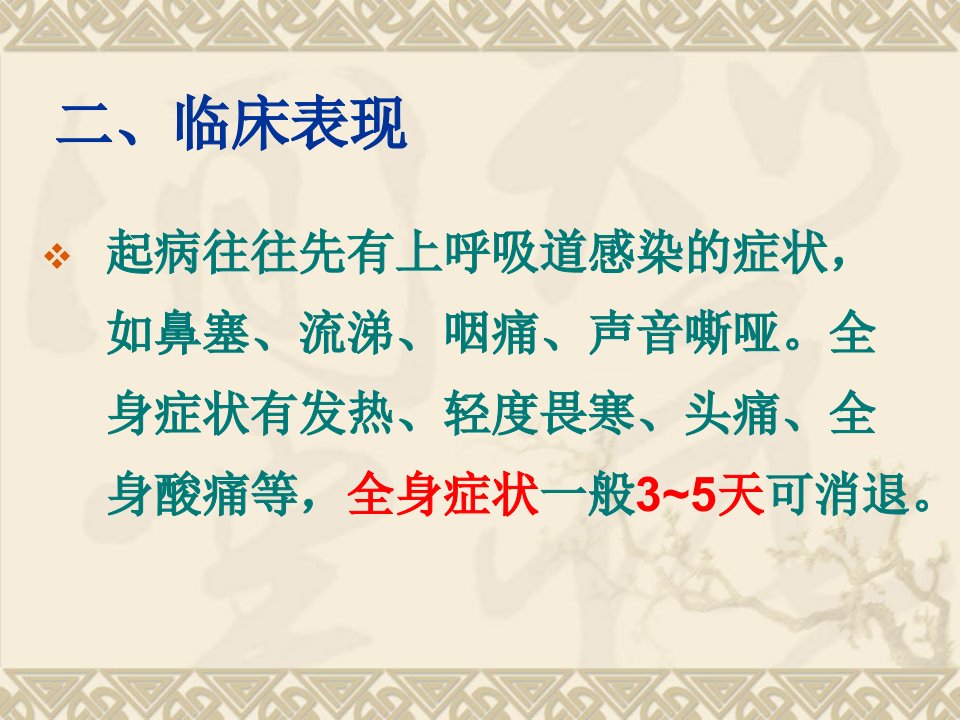 二、临床表现

❖ 起病往往先有上呼吸道感染的症状，如鼻塞、流涕、咽痛、声音嘶哑。全身症状有发热、轻度畏寒、头痛、全身酸痛等，全身症状一般3~5天可消退。